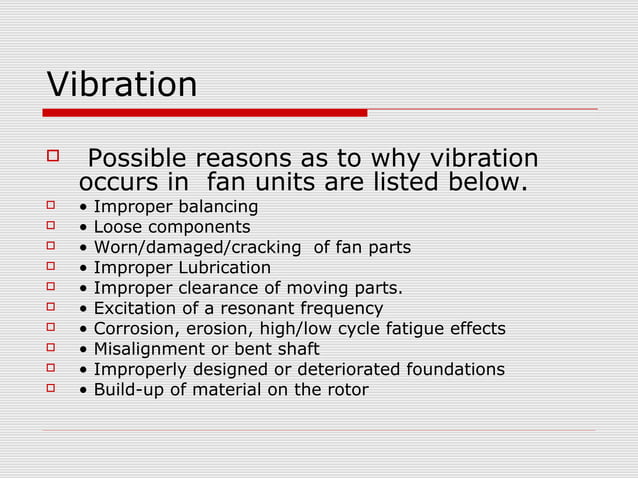 Vibration

Possible reasons as to why vibration occurs in fan units are listed below.

• Improper balancing
• Loose components
• Worn/damaged/cracking of fan parts
• Improper Lubrication
• Improper clearance of moving parts.
• Excitation of a resonant frequency
• Corrosion, erosion, high/low cycle fatigue effects
• Misalignment or bent shaft
• Improperly designed or deteriorated foundations
• Build-up of material on the rotor